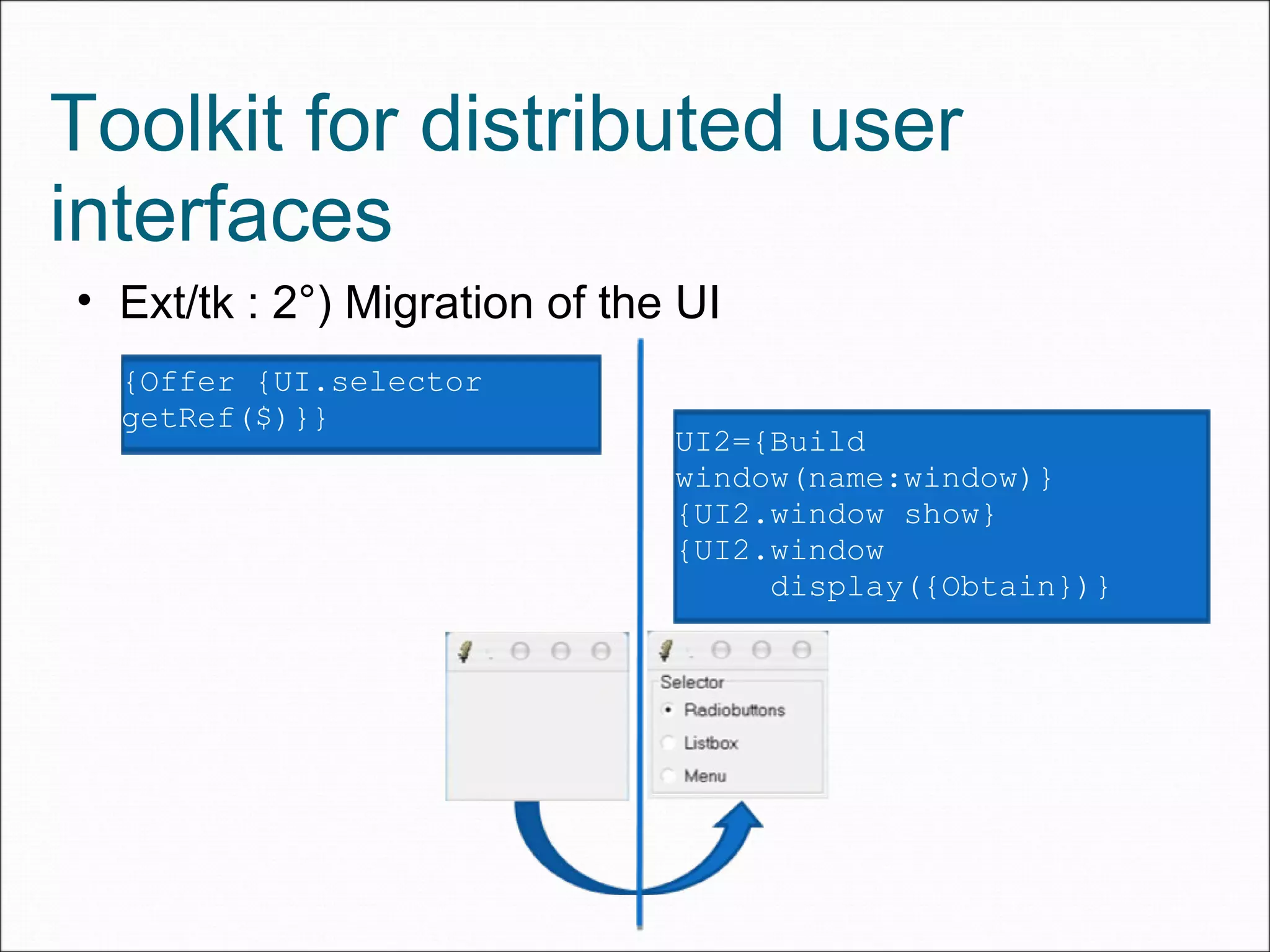 Toolkit for distributed user interfaces

• Ext/tk : 2°) Migration of the UI

{Offer {UI.selector getRef($)}}

UI2={Build window(name:window)}
{UI2.window show}
{UI2.window
    display({Obtain})}

Selector
Radiobuttons
Listbox
Menu